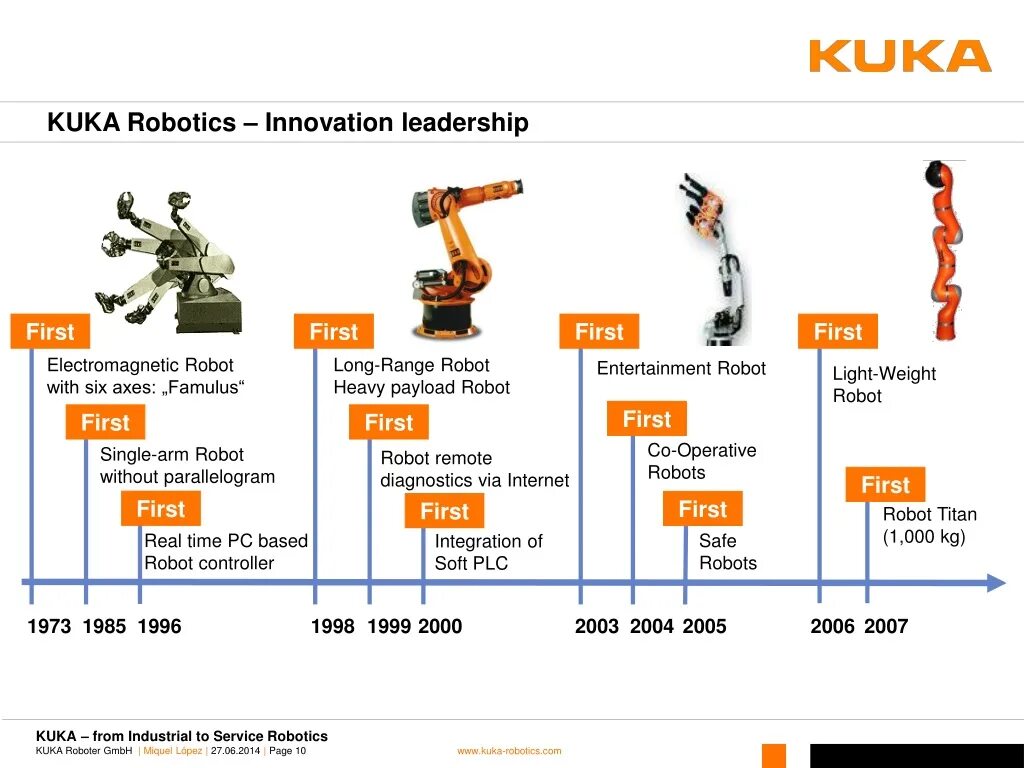 KUKA

KUKA Robotics – Innovation leadership

First
Electromagnetic Robot with six axes: „Famulus“

First
Single-arm Robot without parallelogram

First
Real time PC based Robot controller

First
Long-Range Robot Heavy payload Robot

First
Robot remote diagnostics via Internet

First
Integration of Soft PLC

First
Entertainment Robot

First
Co-Operative Robots

First
Safe Robots

First
Light-Weight Robot

First
Robot Titan (1,000 kg)

1973 1985 1996 1998 1999 2000 2003 2004 2005 2006 2007

KUKA – from Industrial to Service Robotics
KUKA Roboter GmbH | Miquel López | 27.06.2014 | Page 10
www.kuka-robotics.com